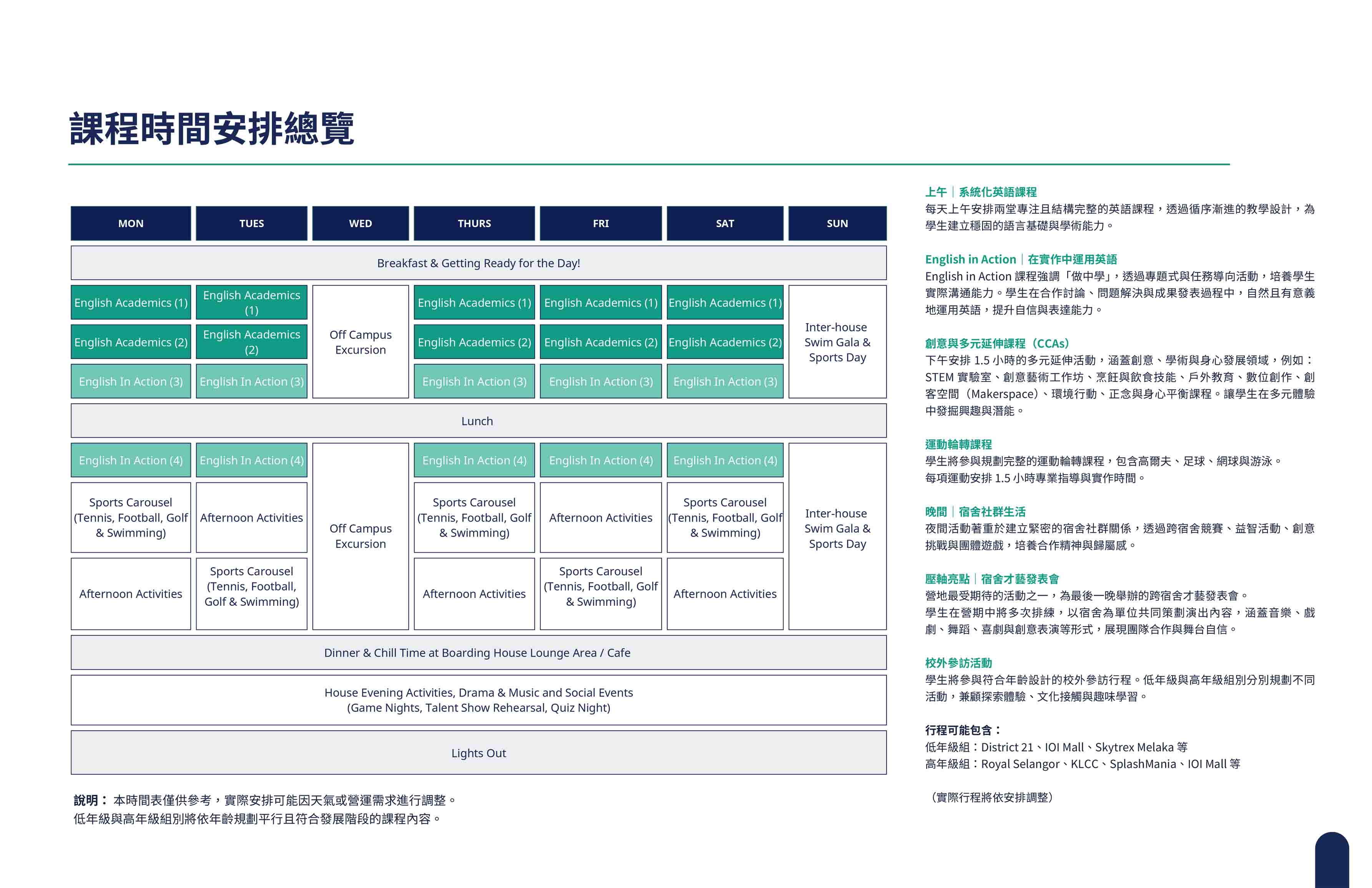 課程時間安排總覽

| MON | TUES | WED | THURS | FRI | SAT | SUN |
|---|---|---|---|---|---|---|
| Breakfast & Getting Ready for the Day! | | | | | | |
| English Academics (1) | English Academics (1) | Off Campus Excursion | English Academics (1) | English Academics (1) | English Academics (1) | Inter-house Swim Gala & Sports Day |
| English Academics (2) | English Academics (2) | | English Academics (2) | English Academics (2) | English Academics (2) | |
| English In Action (3) | English In Action (3) | | English In Action (3) | English In Action (3) | English In Action (3) | |
| Lunch | | | | | | |
| English In Action (4) | English In Action (4) | Off Campus Excursion | English In Action (4) | English In Action (4) | English In Action (4) | Inter-house Swim Gala & Sports Day |
| Sports Carousel (Tennis, Football, Golf & Swimming) | Afternoon Activities | | Sports Carousel (Tennis, Football, Golf & Swimming) | Afternoon Activities | Sports Carousel (Tennis, Football, Golf & Swimming) | |
| Afternoon Activities | Sports Carousel (Tennis, Football, Golf & Swimming) | | Afternoon Activities | Sports Carousel (Tennis, Football, Golf & Swimming) | Afternoon Activities | |
| Dinner & Chill Time at Boarding House Lounge Area / Cafe | | | | | | |
| House Evening Activities, Drama & Music and Social Events (Game Nights, Talent Show Rehearsal, Quiz Night) | | | | | | |
| Lights Out | | | | | | |

說明： 本時間表僅供參考，實際安排可能因天氣或營運需求進行調整。
低年級與高年級組別將依年齡規劃平行且符合發展階段的課程內容。

上午｜系統化英語課程
每天上午安排兩堂專注且結構完整的英語課程，透過循序漸進的教學設計，為學生建立穩固的語言基礎與學術能力。

English in Action｜在實作中運用英語
English in Action 課程強調「做中學」，透過專題式與任務導向活動，培養學生實際溝通能力。學生在合作討論、問題解決與成果發表過程中，自然且有意義地運用英語，提升自信與表達能力。

創意與多元延伸課程（CCAs）
下午安排 1.5 小時的多元延伸活動，涵蓋創意、學術與身心發展領域，例如：STEM 實驗室、創意藝術工作坊、烹飪與飲食技能、戶外教育、數位創作、創客空間（Makerspace）、環境行動、正念與身心平衡課程。讓學生在多元體驗中發掘興趣與潛能。

運動輪轉課程
學生將參與規劃完整的運動輪轉課程，包含高爾夫、足球、網球與游泳。
每項運動安排 1.5 小時專業指導與實作時間。

晚間｜宿舍社群生活
夜間活動著重於建立緊密的宿舍社群關係，透過跨宿舍競賽、益智活動、創意挑戰與團體遊戲，培養合作精神與歸屬感。

壓軸亮點｜宿舍才藝發表會
營地最受期待的活動之一，為最後一晚舉辦的跨宿舍才藝發表會。
學生在營期中將多次排練，以宿舍為單位共同策劃演出內容，涵蓋音樂、戲劇、舞蹈、喜劇與創意表演等形式，展現團隊合作與舞台自信。

校外參訪活動
學生將參與符合年齡設計的校外參訪行程。低年級與高年級組別分別規劃不同活動，兼顧探索體驗、文化接觸與趣味學習。

行程可能包含：
低年級組：District 21、IOI Mall、Skytrex Melaka 等
高年級組：Royal Selangor、KLCC、SplashMania、IOI Mall 等

（實際行程將依安排調整）